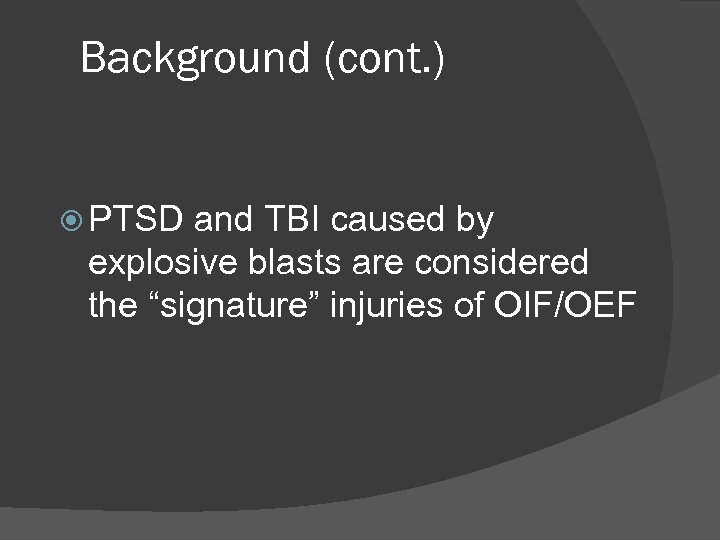 Background (cont.)

PTSD and TBI caused by explosive blasts are considered the “signature” injuries of OIF/OEF